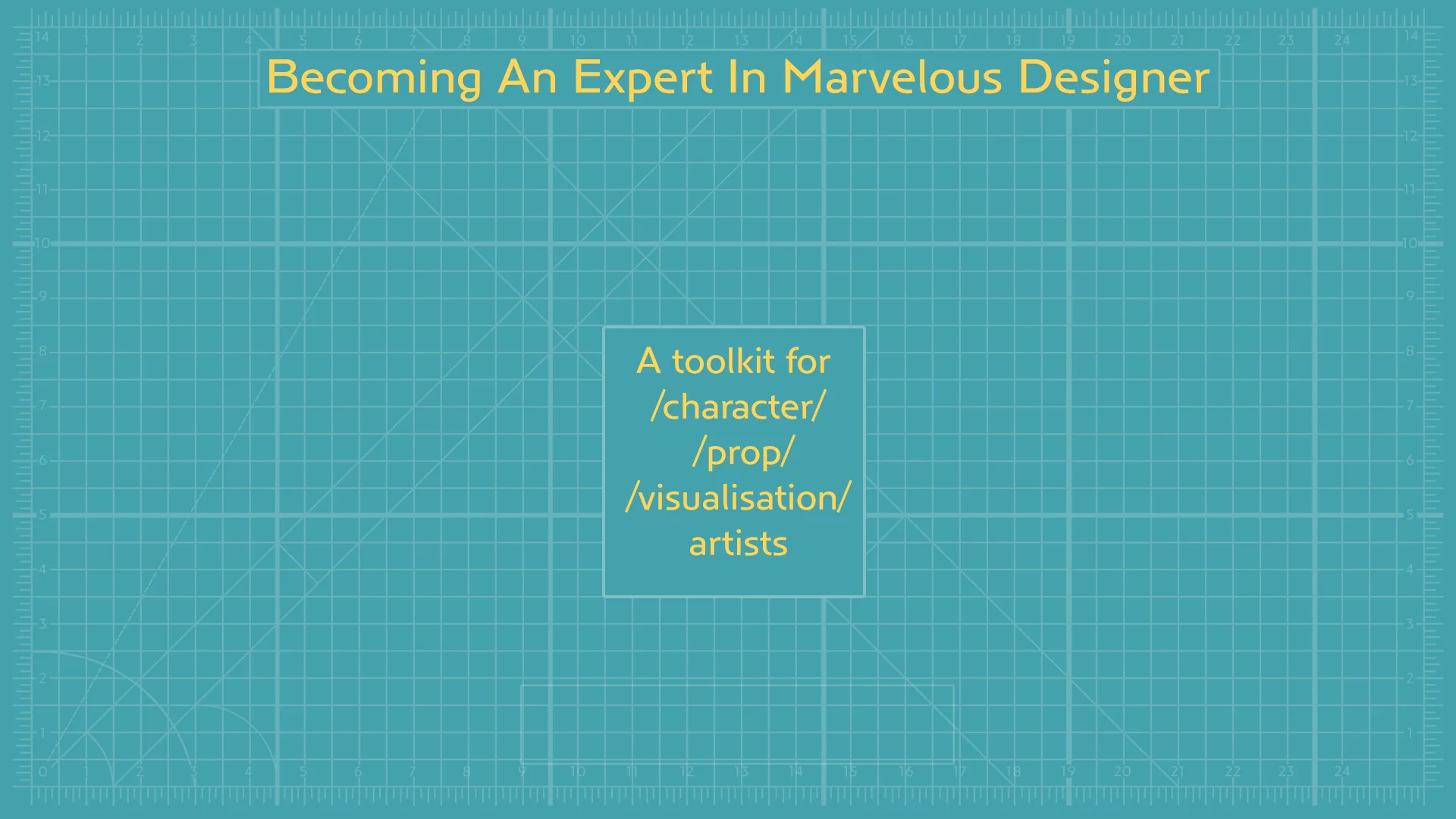 Becoming An Expert In Marvelous Designer

A toolkit for /character/ /prop/ /visualisation/ artists